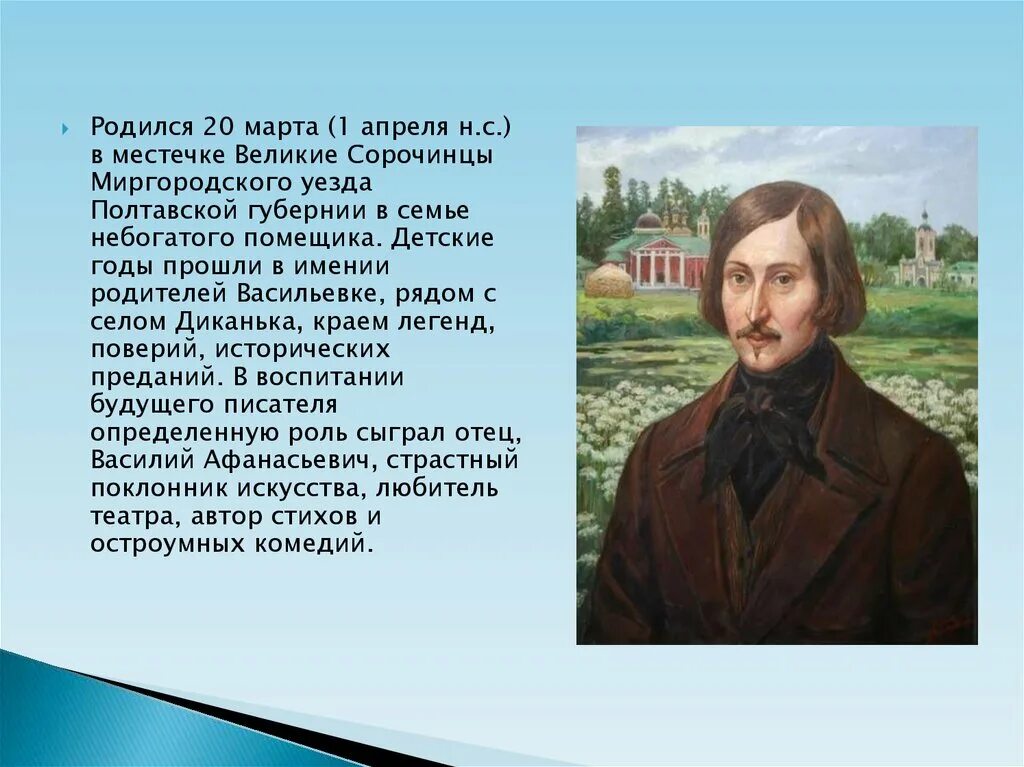 Родился 20 марта (1 апреля н.с.) в местечке Великие Сорочинцы Миргородского уезда Полтавской губернии в семье небогатого помещика. Детские годы прошли в имении родителей Васильевке, рядом с селом Диканька, краем легенд, поверий, исторических преданий. В воспитании будущего писателя определенную роль сыграл отец, Василий Афанасьевич, страстный поклонник искусства, любитель театра, автор стихов и остроумных комедий.